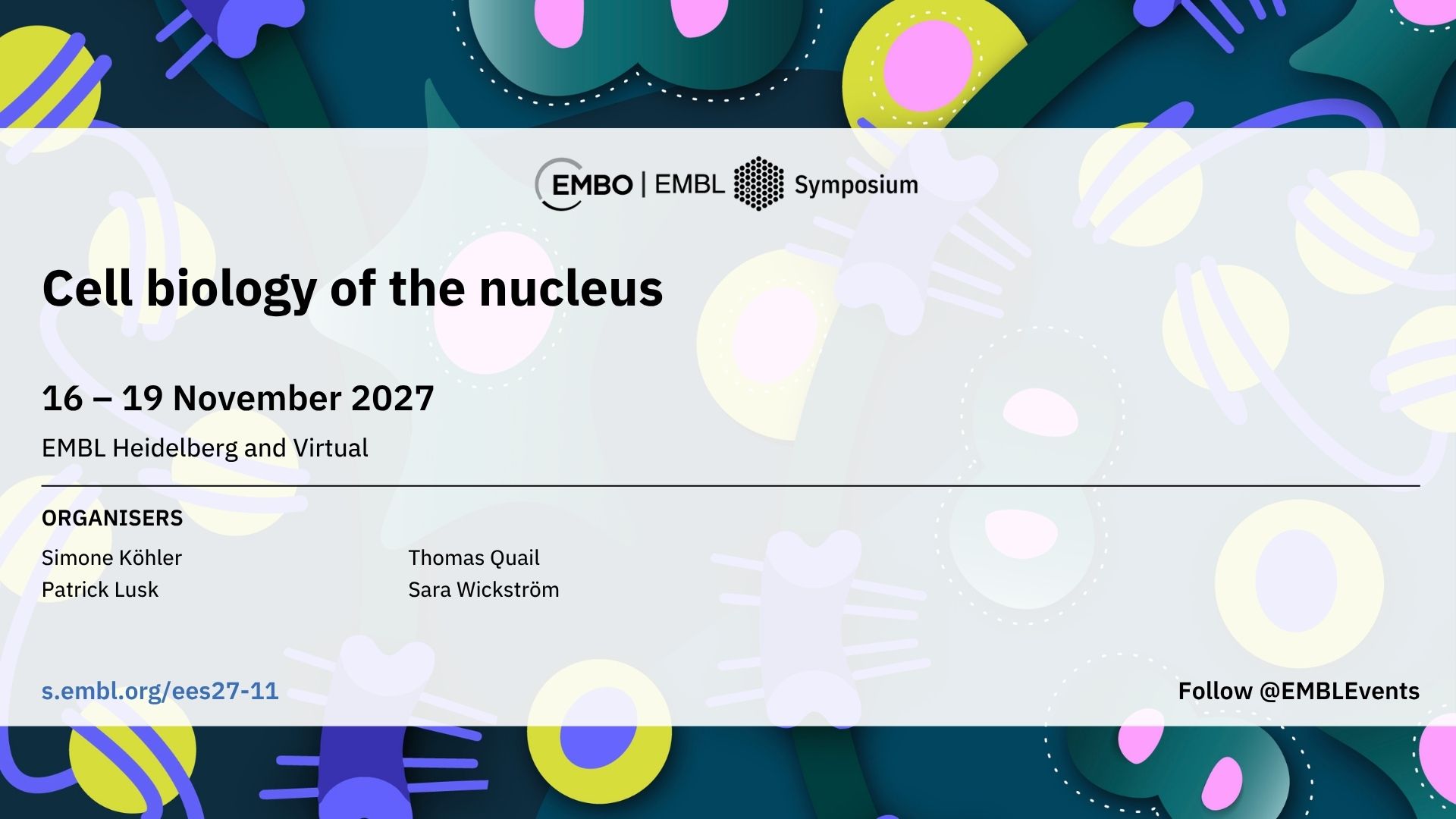 EMBO | EMBL Symposium

Cell biology of the nucleus

16 – 19 November 2027

EMBL Heidelberg and Virtual

ORGANISERS

Simone Köhler
Patrick Lusk

Thomas Quail
Sara Wickström

s.embl.org/ees27-11

Follow @EMBLEvents